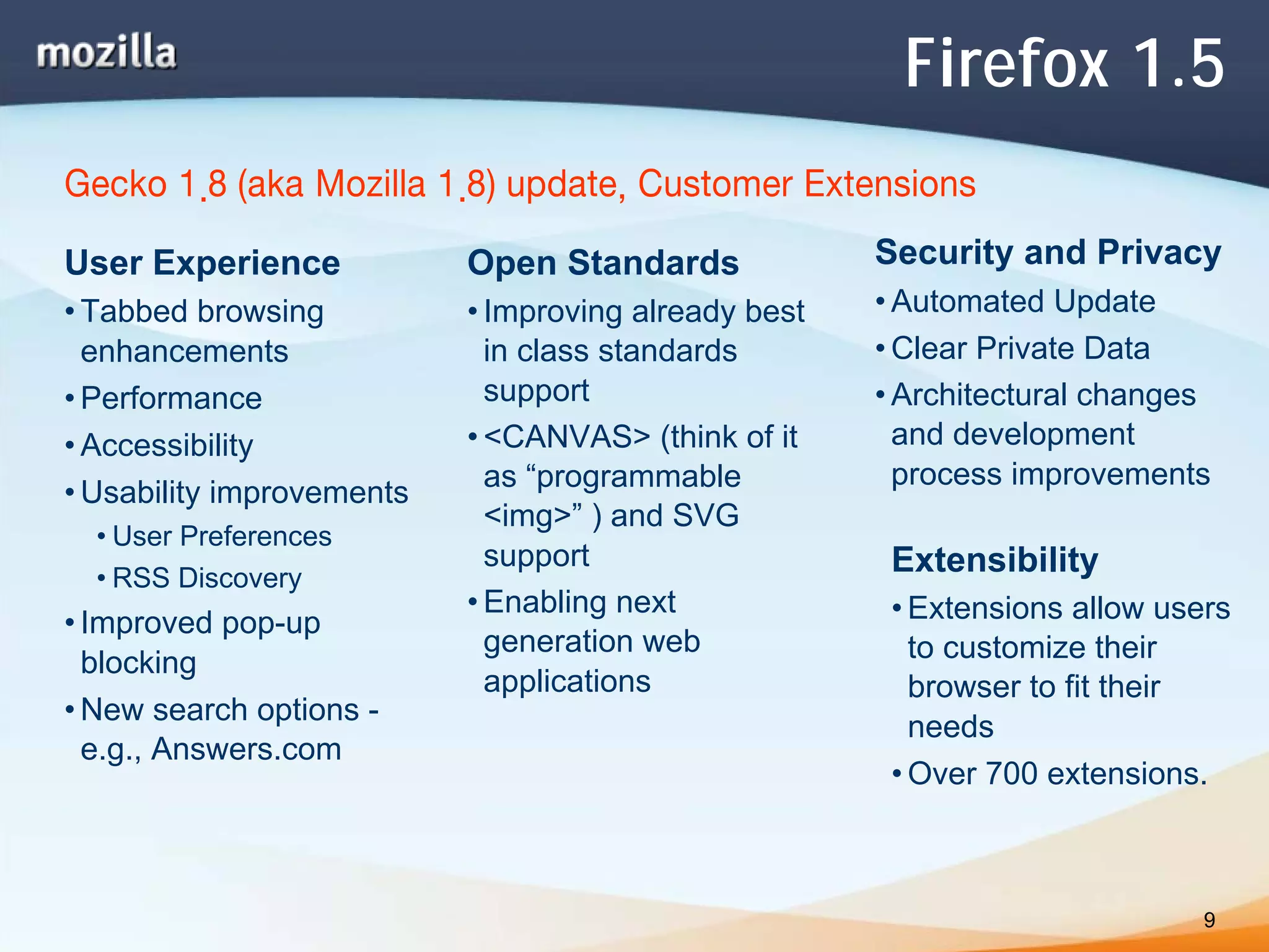 mozilla

Firefox 1.5

Gecko 1.8 (aka Mozilla 1.8) update, Customer Extensions

User Experience

• Tabbed browsing enhancements
• Performance
• Accessibility
• Usability improvements
  • User Preferences
  • RSS Discovery
• Improved pop-up blocking
• New search options - e.g., Answers.com

Open Standards

• Improving already best in class standards support
• <CANVAS> (think of it as “programmable <img>” ) and SVG support
• Enabling next generation web applications

Security and Privacy

• Automated Update
• Clear Private Data
• Architectural changes and development process improvements

Extensibility

• Extensions allow users to customize their browser to fit their needs
• Over 700 extensions.

9